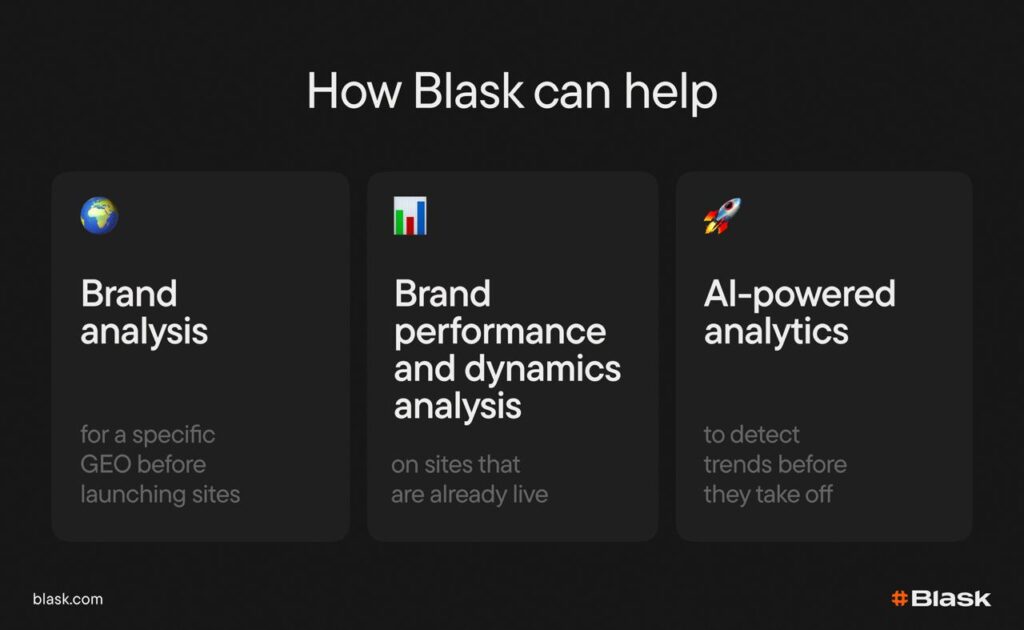 How Blask can help

Brand analysis

for a specific GEO before launching sites

Brand performance and dynamics analysis

on sites that are already live

AI-powered analytics

to detect trends before they take off

blask.com

#Blask